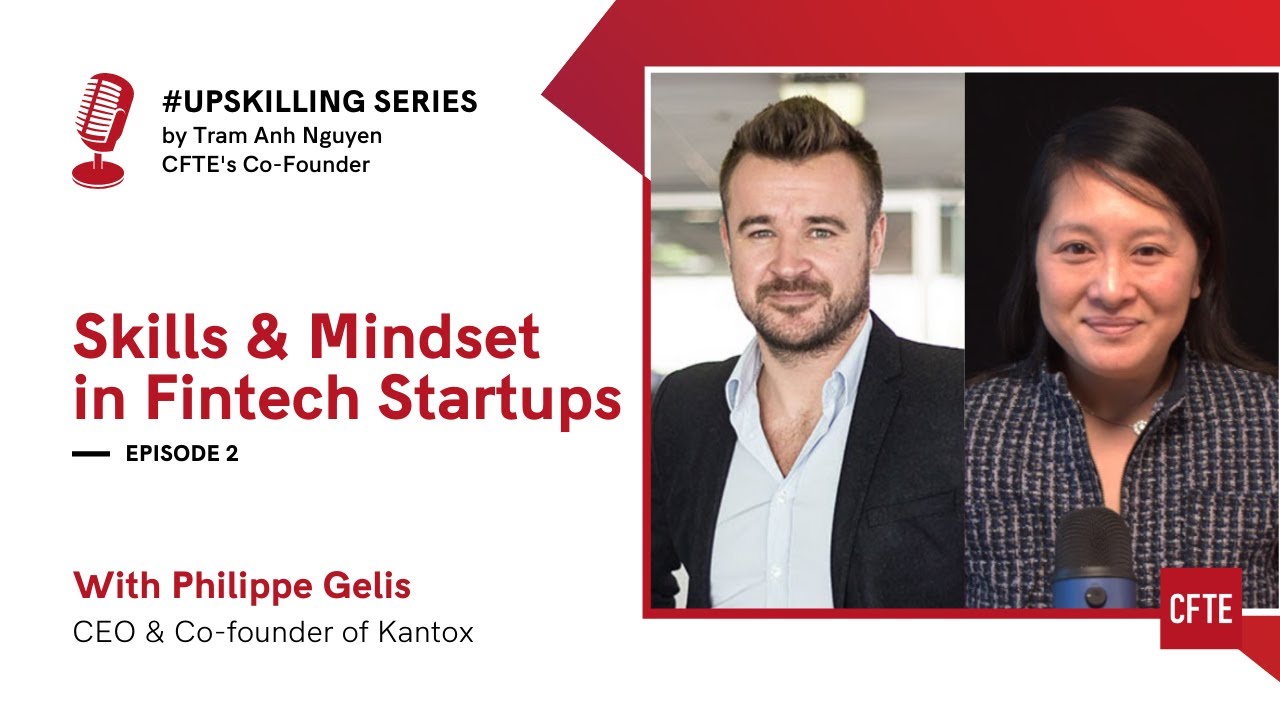 #UPSKILLING SERIES
by Tram Anh Nguyen
CFTE's Co-Founder

Skills & Mindset in Fintech Startups

EPISODE 2

With Philippe Gelis
CEO & Co-founder of Kantox

CFTE